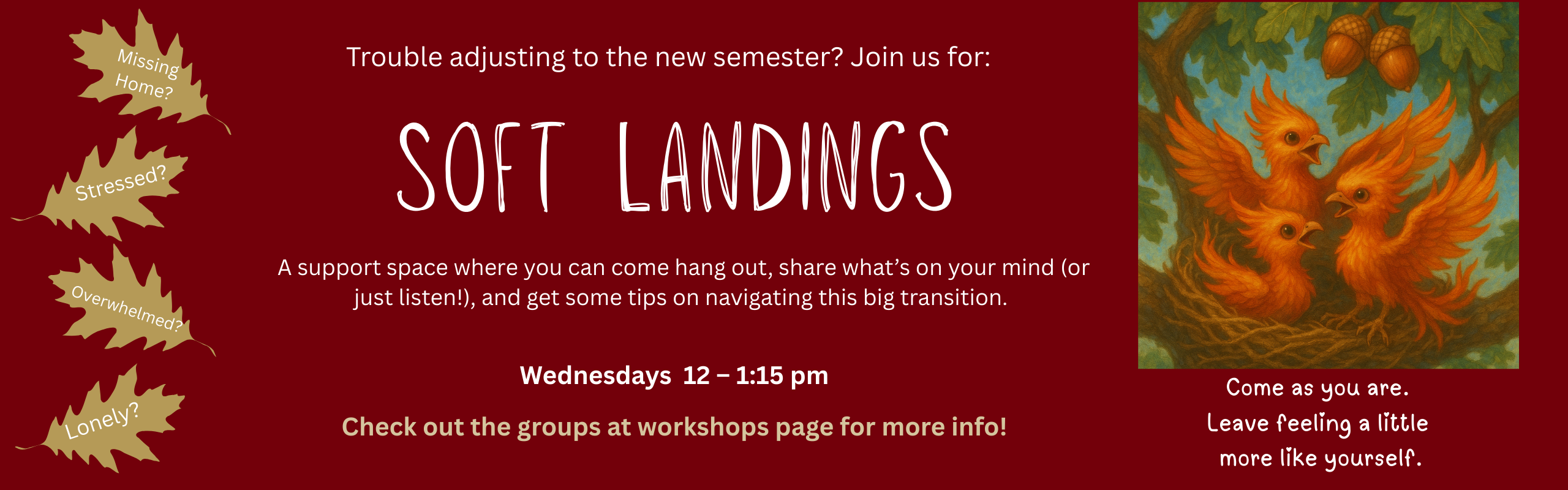 Missing Home?

Stressed?

Overwhelmed?

Lonely?

Trouble adjusting to the new semester? Join us for:

SOFT LANDINGS

A support space where you can come hang out, share what's on your mind (or just listen!), and get some tips on navigating this big transition.

Wednesdays 12 – 1:15 pm

Check out the groups at workshops page for more info!

Come as you are.
Leave feeling a little
more like yourself.